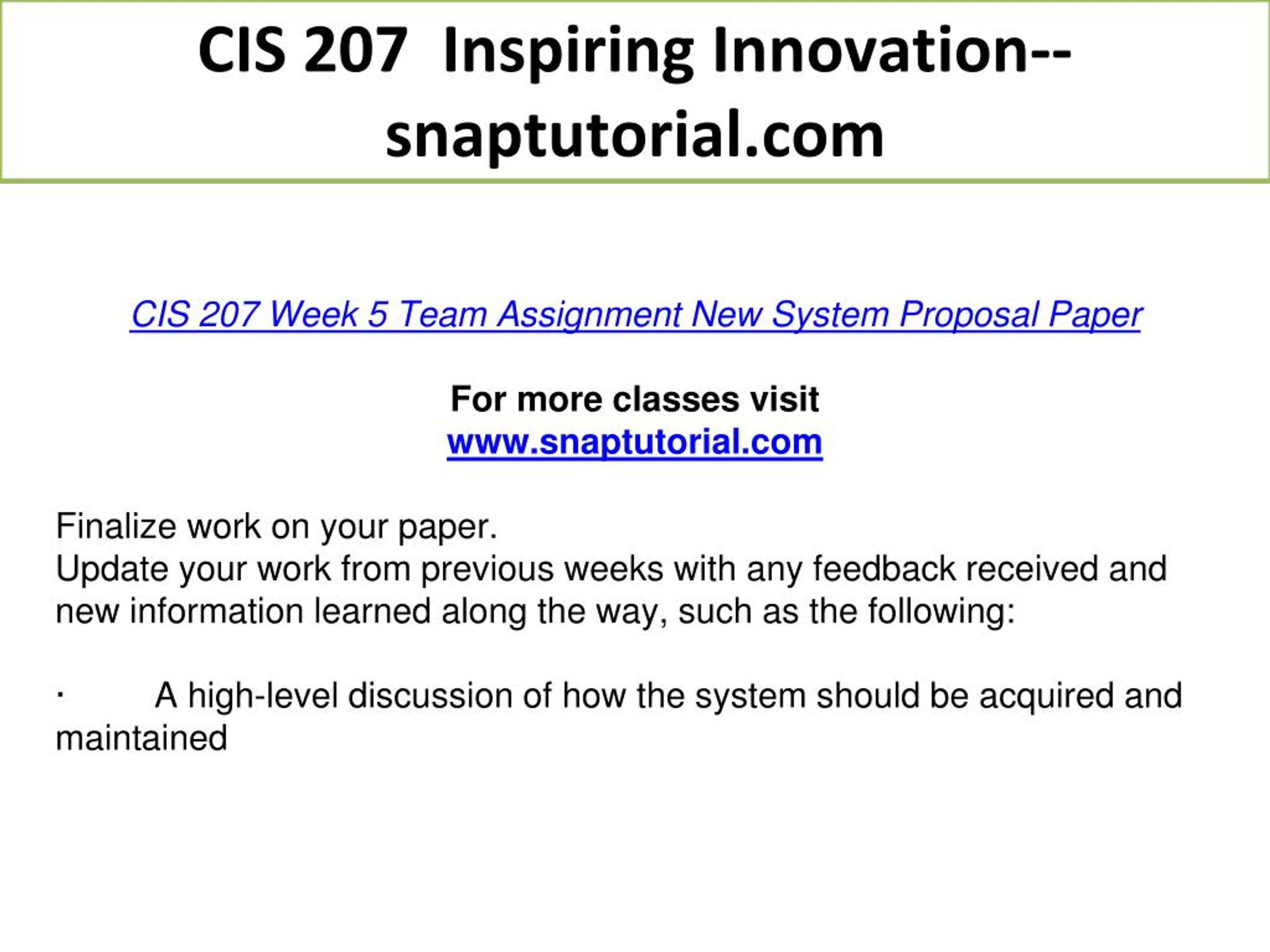 CIS 207 Inspiring Innovation--snaptutorial.com

CIS 207 Week 5 Team Assignment New System Proposal Paper

For more classes visit
www.snaptutorial.com

Finalize work on your paper.
Update your work from previous weeks with any feedback received and new information learned along the way, such as the following:

· A high-level discussion of how the system should be acquired and maintained